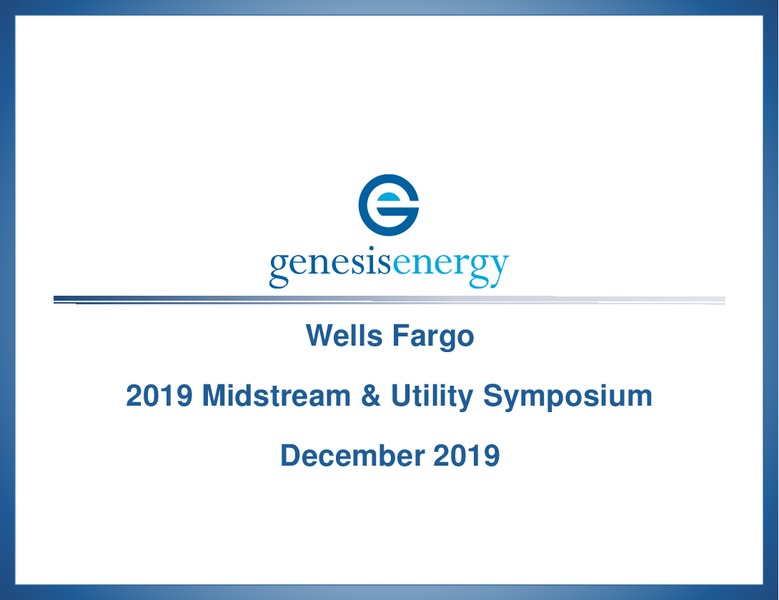 genesisenergy

Wells Fargo

2019 Midstream & Utility Symposium

December 2019